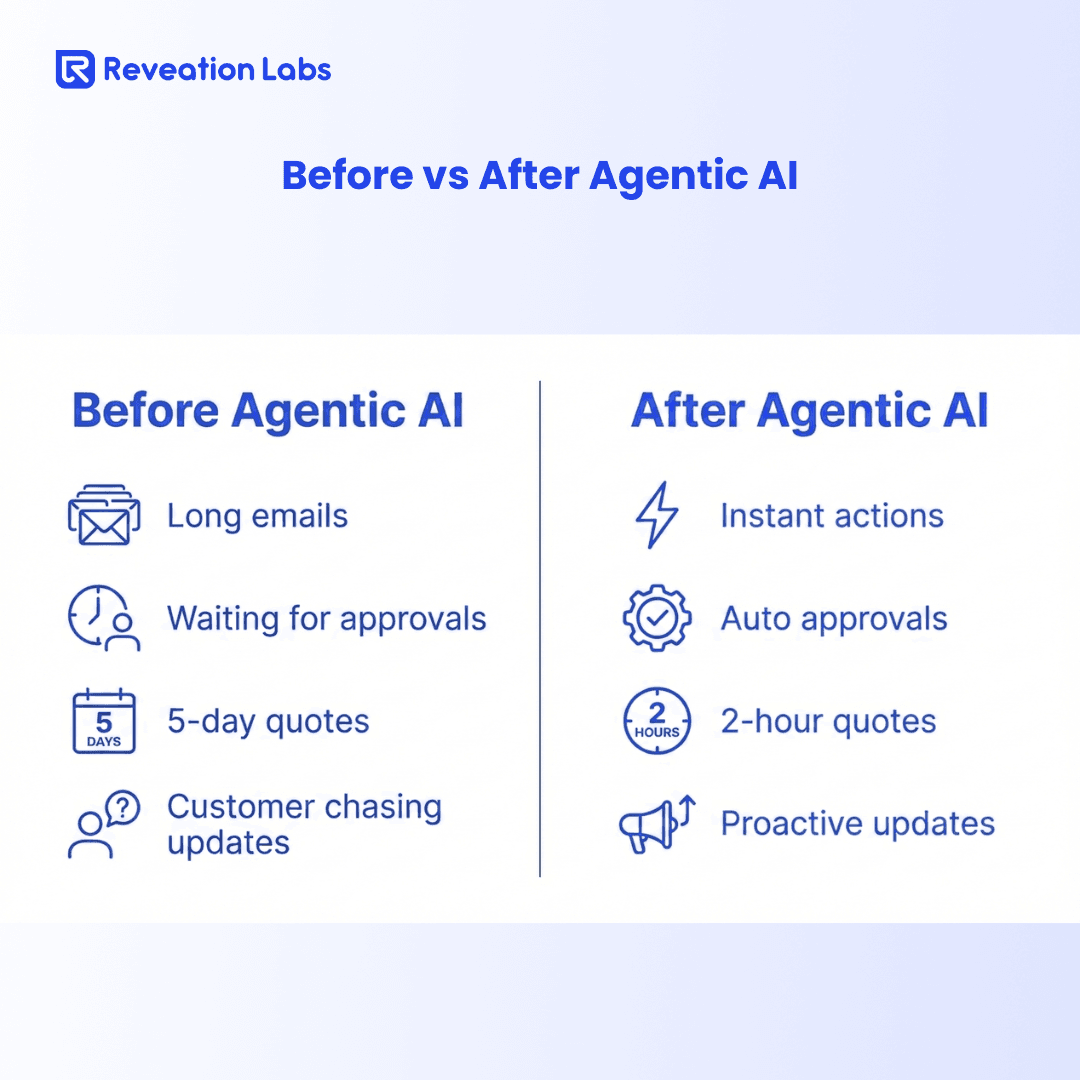 Reveation Labs

Before vs After Agentic AI

Before Agentic AI

Long emails

Waiting for approvals

5 DAYS

5-day quotes

Customer chasing updates

After Agentic AI

Instant actions

Auto approvals

2 HOURS

2-hour quotes

Proactive updates